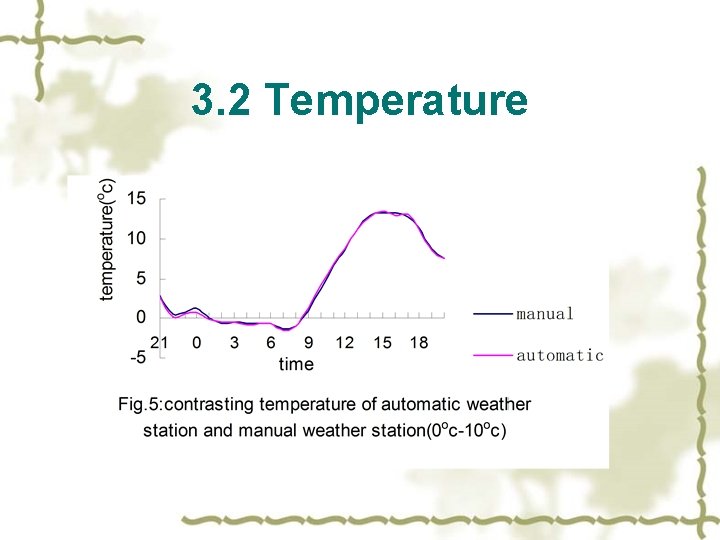 3.2 Temperature

temperature($^o$c)
15
10
5
0
-5
21 0 3 6 9 12 15 18
time

manual
automatic

Fig.5:contrasting temperature of automatic weather station and manual weather station($0^o$c-$10^o$c)